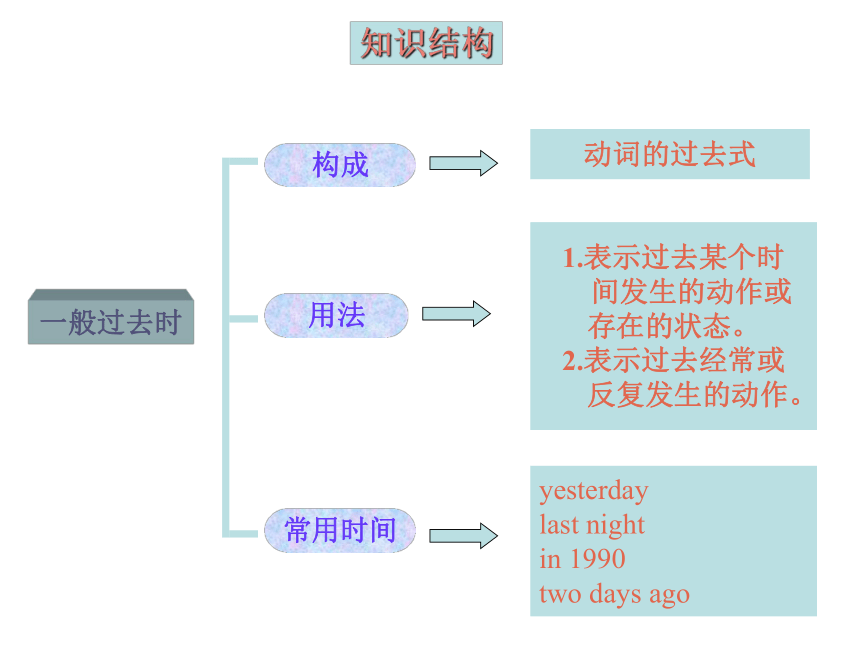 知识结构

一般过去时

构成

动词的过去式

用法

1.表示过去某个时间发生的动作或存在的状态。
2.表示过去经常或反复发生的动作。

常用时间

yesterday
last night
in 1990
two days ago